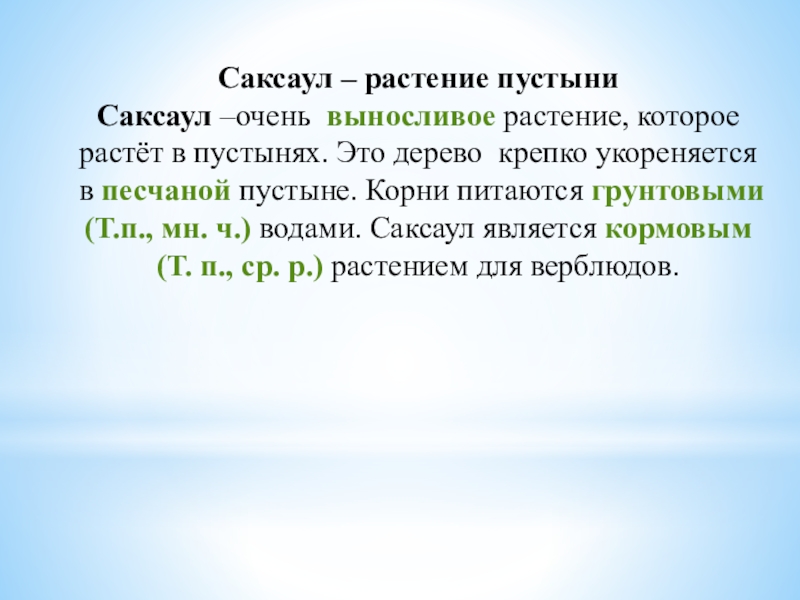 Саксаул – растение пустыни

Саксаул –очень выносливое растение, которое растёт в пустынях. Это дерево крепко укореняется в песчаной пустыне. Корни питаются грунтовыми (Т.п., мн. ч.) водами. Саксаул является кормовым (Т. п., ср. р.) растением для верблюдов.